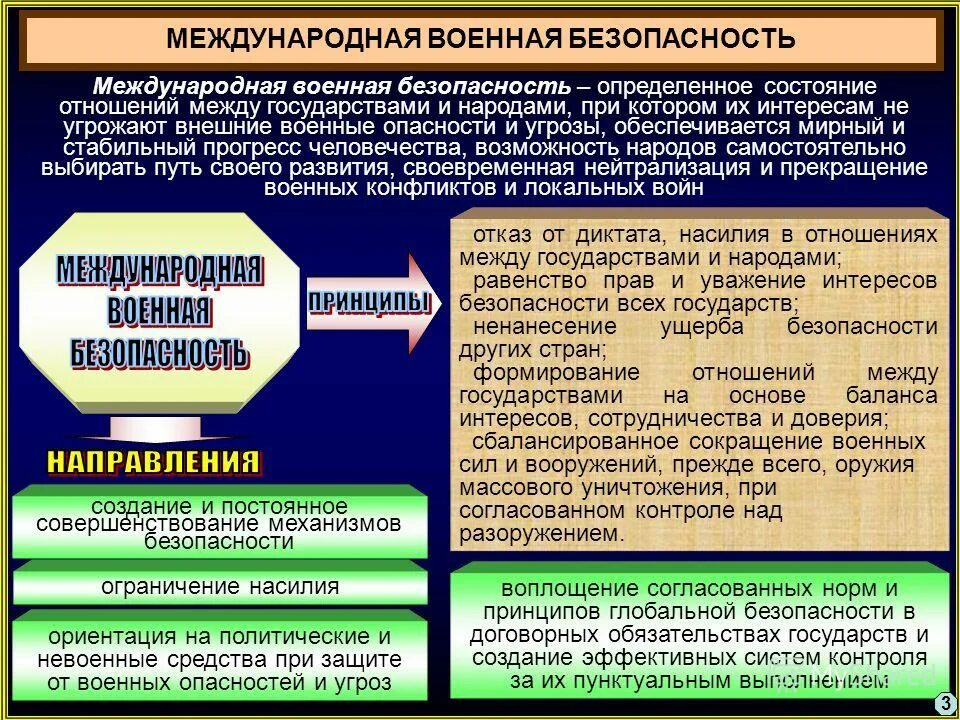 МЕЖДУНАРОДНАЯ ВОЕННАЯ БЕЗОПАСНОСТЬ

Международная военная безопасность – определенное состояние отношений между государствами и народами, при котором их интересам не угрожают внешние военные опасности и угрозы, обеспечивается мирный и стабильный прогресс человечества, возможность народов самостоятельно выбирать путь своего развития, своевременная нейтрализация и прекращение военных конфликтов и локальных войн

МЕЖДУНАРОДНАЯ ВОЕННАЯ БЕЗОПАСНОСТЬ

ПРИНЦИПЫ

отказ от диктата, насилия в отношениях между государствами и народами;
равенство прав и уважение интересов безопасности всех государств;
ненанесение ущерба безопасности других стран;
формирование отношений между государствами на основе баланса интересов, сотрудничества и доверия;
сбалансированное сокращение военных сил и вооружений, прежде всего, оружия массового уничтожения, при согласованном контроле над разоружением.

НАПРАВЛЕНИЯ

создание и постоянное совершенствование механизмов безопасности

ограничение насилия

ориентация на политические и невоенные средства при защите от военных опасностей и угроз

воплощение согласованных норм и принципов глобальной безопасности в договорных обязательствах государств и создание эффективных систем контроля за их пунктуальным выполнением

3